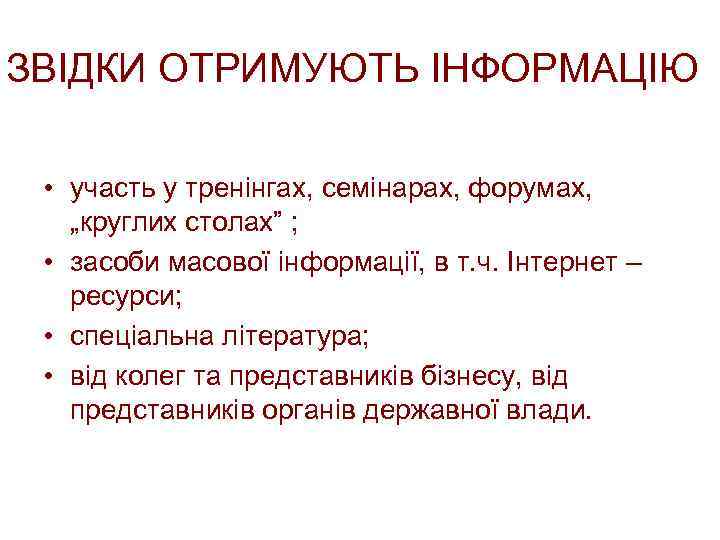 ЗВІДКИ ОТРИМУЮТЬ ІНФОРМАЦІЮ

• участь у тренінгах, семінарах, форумах, „круглих столах” ;
• засоби масової інформації, в т.ч. Інтернет – ресурси;
• спеціальна література;
• від колег та представників бізнесу, від представників органів державної влади.